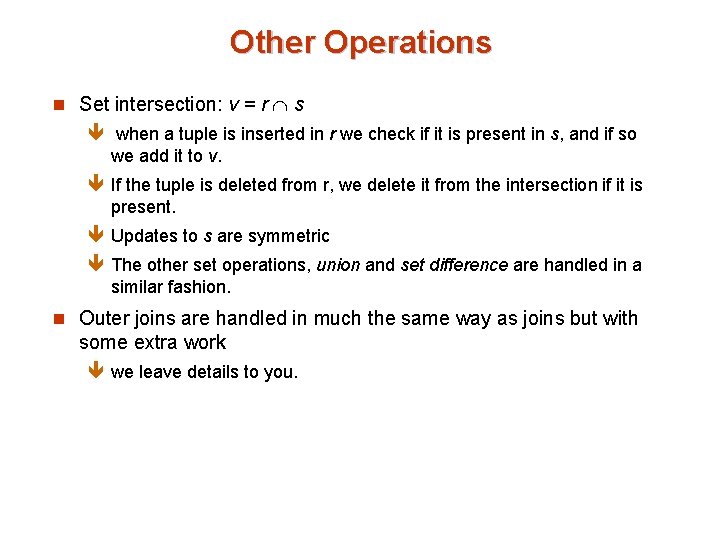 Other Operations

Set intersection: $v = r \cap s$

when a tuple is inserted in r we check if it is present in s, and if so we add it to v.

If the tuple is deleted from r, we delete it from the intersection if it is present.

Updates to s are symmetric

The other set operations, union and set difference are handled in a similar fashion.

Outer joins are handled in much the same way as joins but with some extra work

we leave details to you.